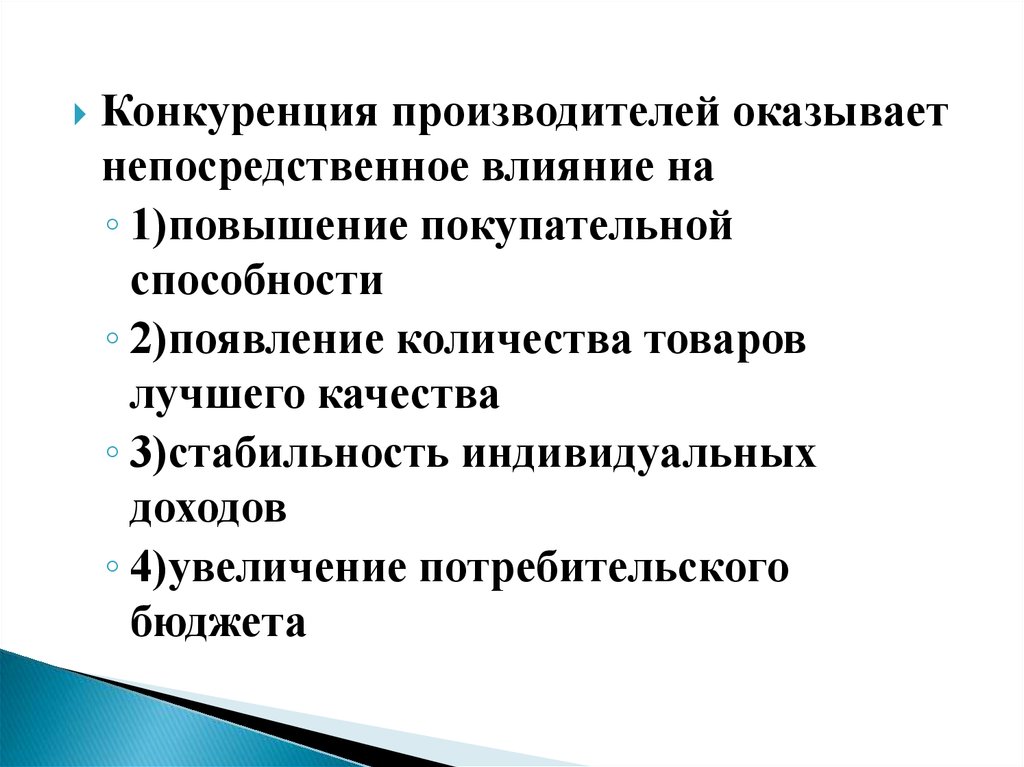 Конкуренция производителей оказывает непосредственное влияние на

1)повышение покупательной способности

2)появление количества товаров лучшего качества

3)стабильность индивидуальных доходов

4)увеличение потребительского бюджета